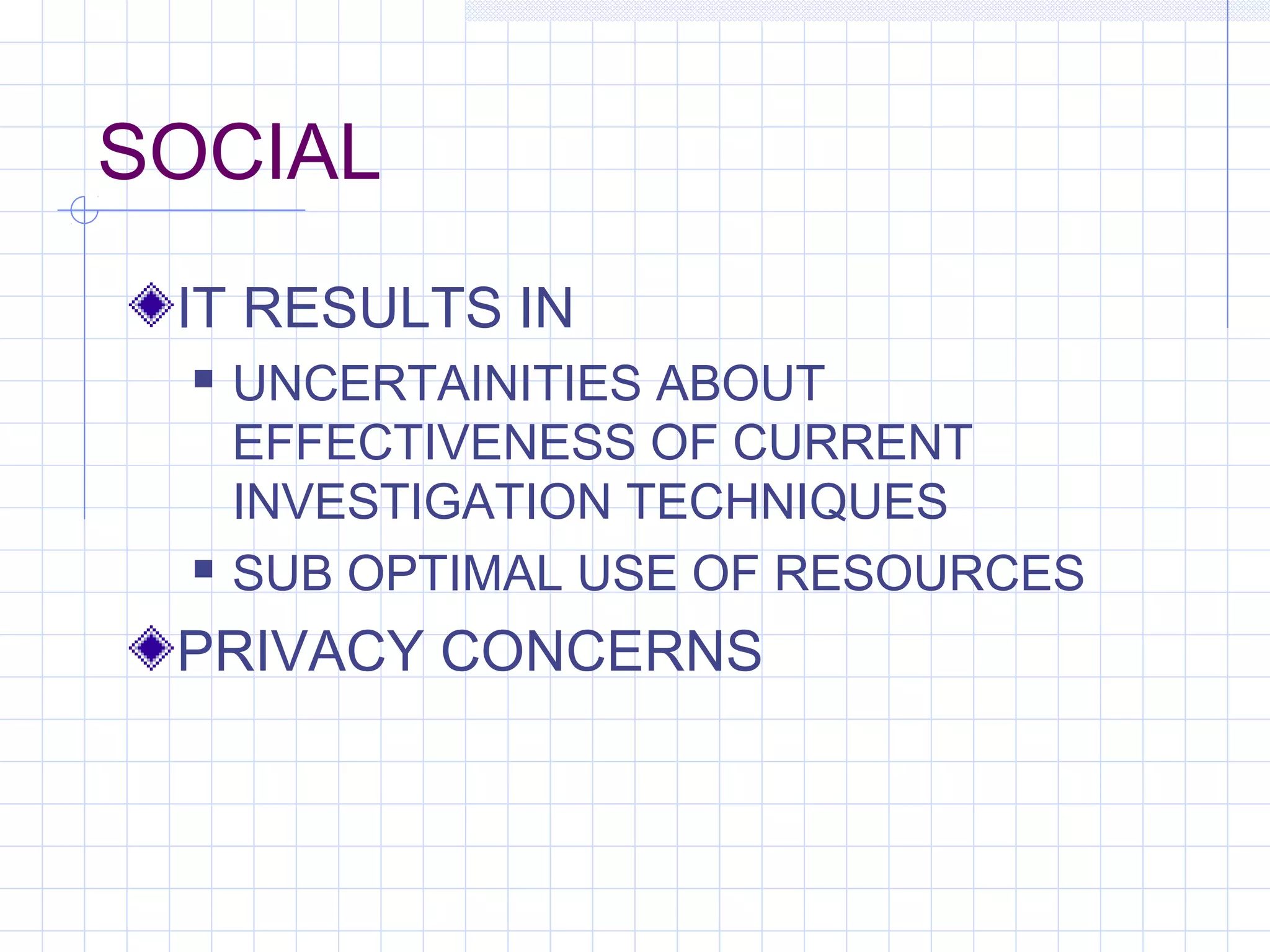 SOCIAL

IT RESULTS IN

UNCERTAINITIES ABOUT EFFECTIVENESS OF CURRENT INVESTIGATION TECHNIQUES

SUB OPTIMAL USE OF RESOURCES

PRIVACY CONCERNS